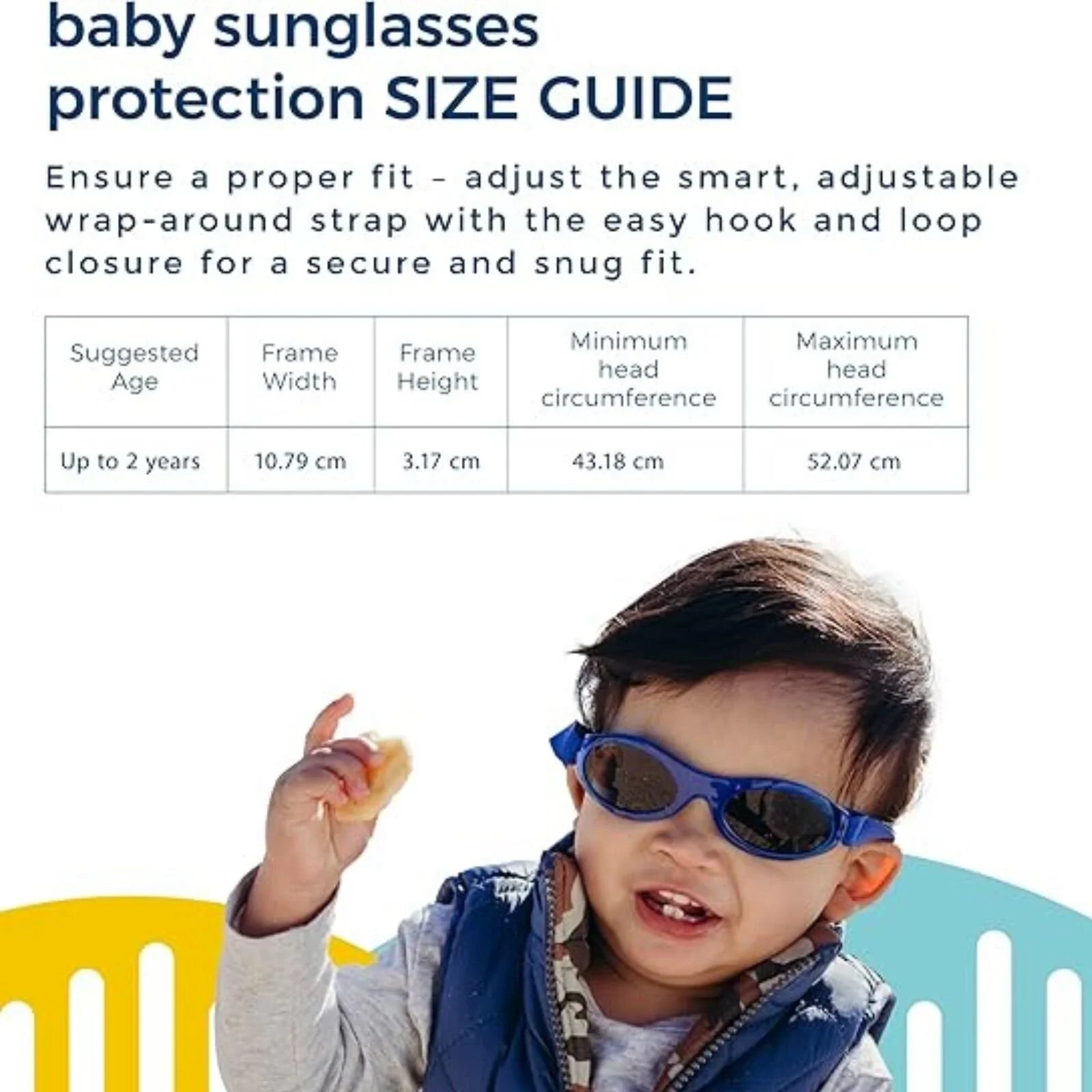 baby sunglasses protection SIZE GUIDE

Ensure a proper fit – adjust the smart, adjustable wrap-around strap with the easy hook and loop closure for a secure and snug fit.

| Suggested Age | Frame Width | Frame Height | Minimum head circumference | Maximum head circumference |
|---|---|---|---|---|
| Up to 2 years | 10.79 cm | 3.17 cm | 43.18 cm | 52.07 cm |